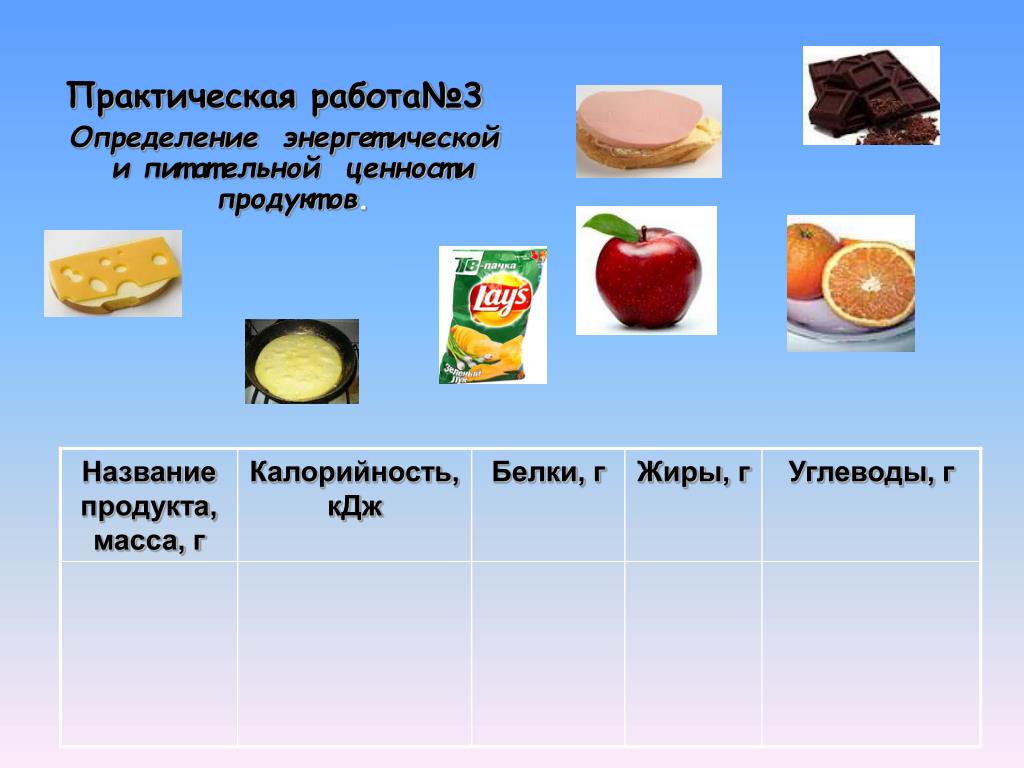 Практическая работа№3
Определение энергетической и питательной ценности продуктов.

ТВ-пачка
Lay's
Зелёный лук

| Название продукта, масса, г | Калорийность, кДж | Белки, г | Жиры, г | Углеводы, г |
|---|---|---|---|---|
| | | | | |